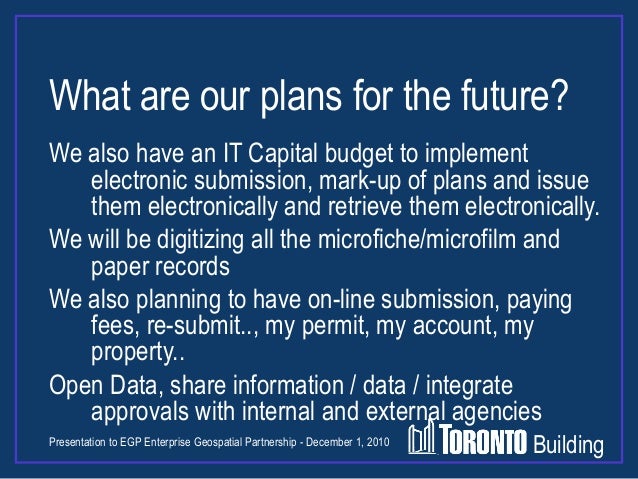 What are our plans for the future?

We also have an IT Capital budget to implement electronic submission, mark-up of plans and issue them electronically and retrieve them electronically.

We will be digitizing all the microfiche/microfilm and paper records

We also planning to have on-line submission, paying fees, re-submit.., my permit, my account, my property..

Open Data, share information / data / integrate approvals with internal and external agencies

Presentation to EGP Enterprise Geospatial Partnership - December 1, 2010

TORONTO Building